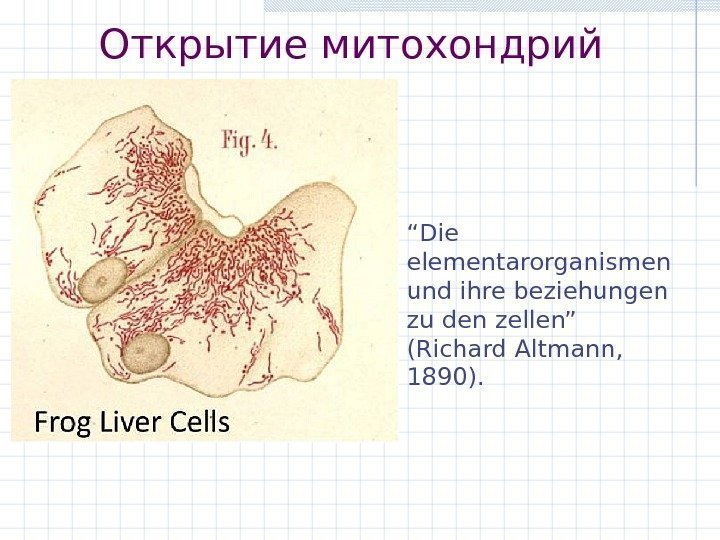 Открытие митохондрий

Fig. 4.

Frog Liver Cells

“Die elementarorganismen und ihre beziehungen zu den zellen” (Richard Altmann, 1890).